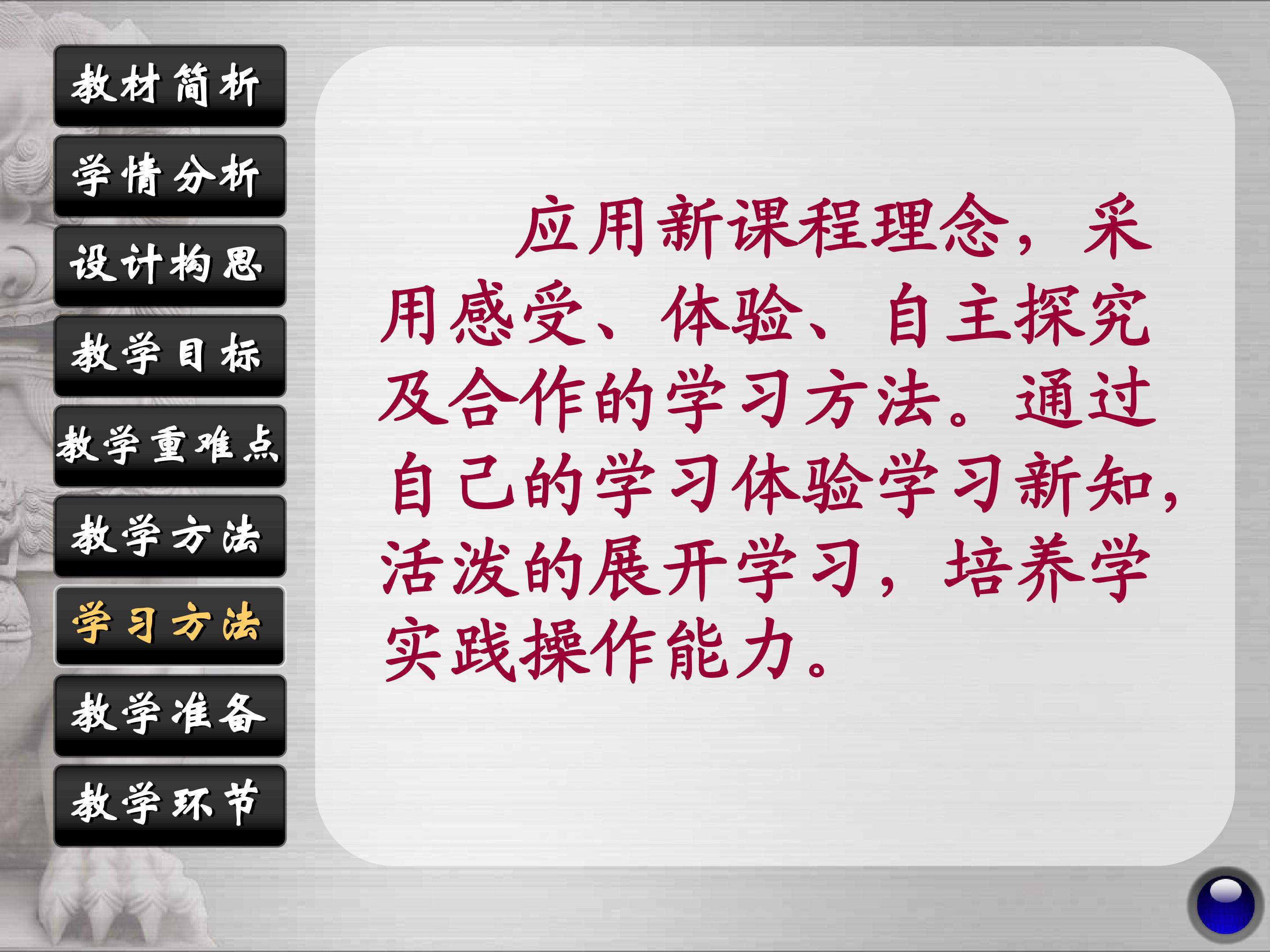 教材简析

学情分析

设计构思

教学目标

教学重难点

教学方法

学习方法

教学准备

教学环节

应用新课程理念，采用感受、体验、自主探究及合作的学习方法。通过自己的学习体验学习新知，活泼的展开学习，培养学实践操作能力。